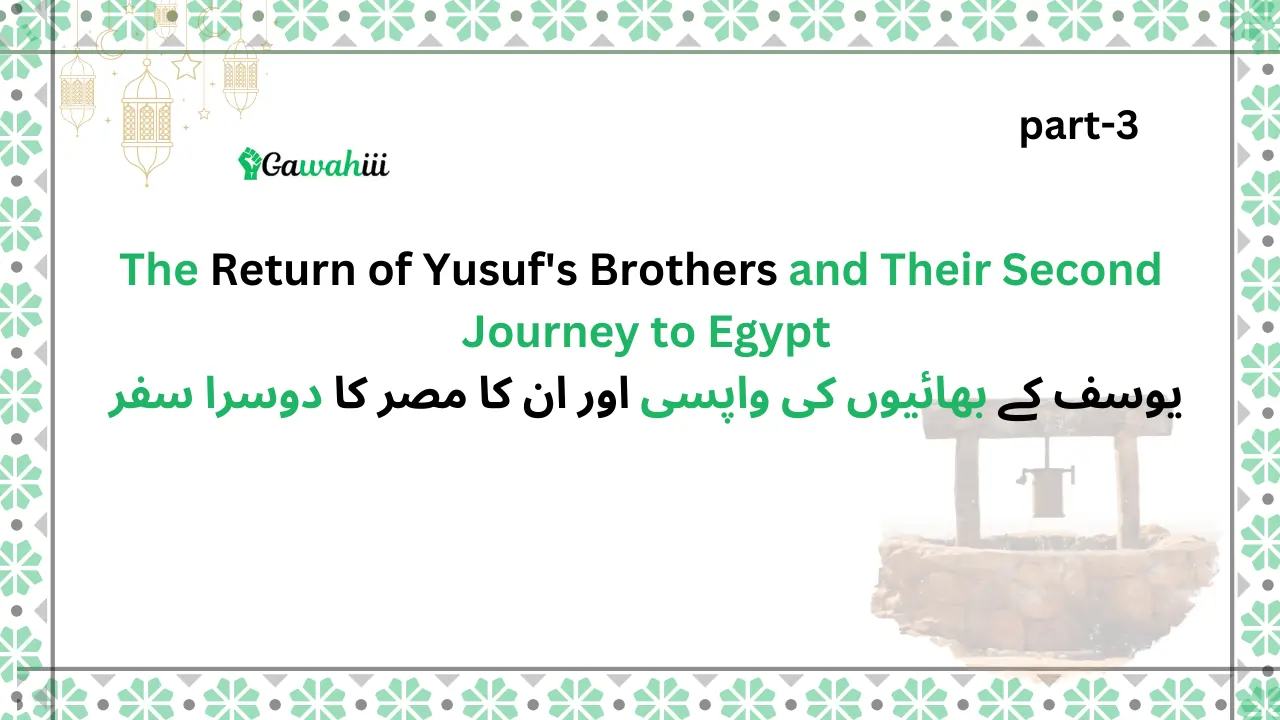 part-3

Gawahiii

The Return of Yusuf's Brothers and Their Second Journey to Egypt

یوسف کے بھائیوں کی واپسی اور ان کا مصر کا دوسرا سفر